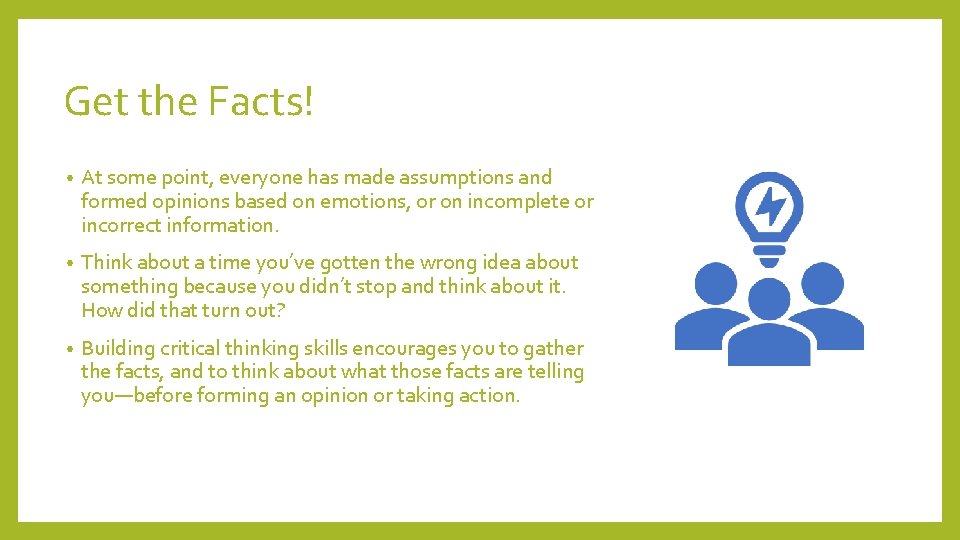 Get the Facts!

• At some point, everyone has made assumptions and formed opinions based on emotions, or on incomplete or incorrect information.

• Think about a time you've gotten the wrong idea about something because you didn't stop and think about it. How did that turn out?

• Building critical thinking skills encourages you to gather the facts, and to think about what those facts are telling you—before forming an opinion or taking action.